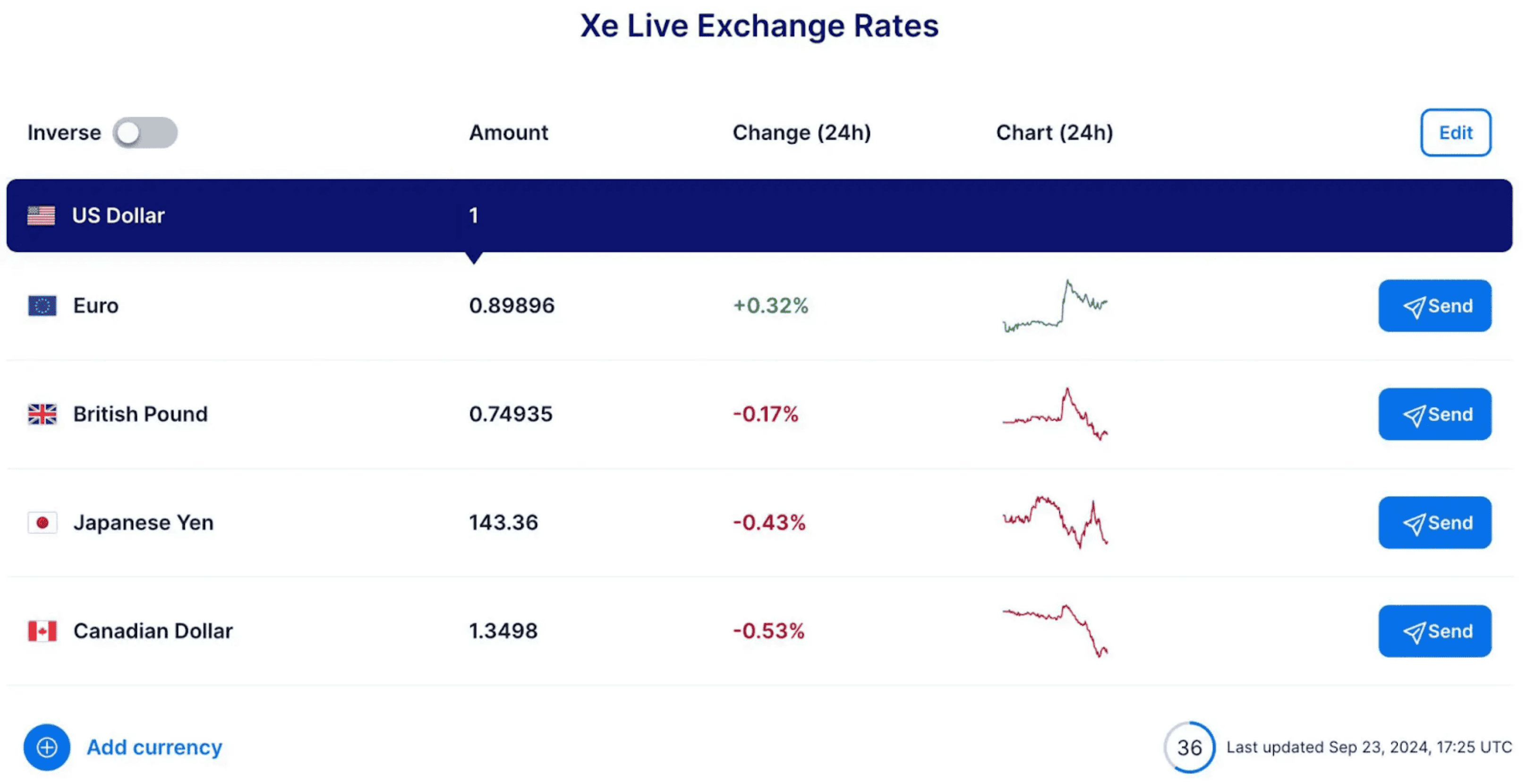 Xe Live Exchange Rates

| Inverse | Amount | Change (24h) | Chart (24h) | Edit |
|---|---|---|---|---|
| US Dollar | 1 | | | |
| Euro | 0.89896 | +0.32% | | Send |
| British Pound | 0.74935 | -0.17% | | Send |
| Japanese Yen | 143.36 | -0.43% | | Send |
| Canadian Dollar | 1.3498 | -0.53% | | Send |

Add currency

36 Last updated Sep 23, 2024, 17:25 UTC